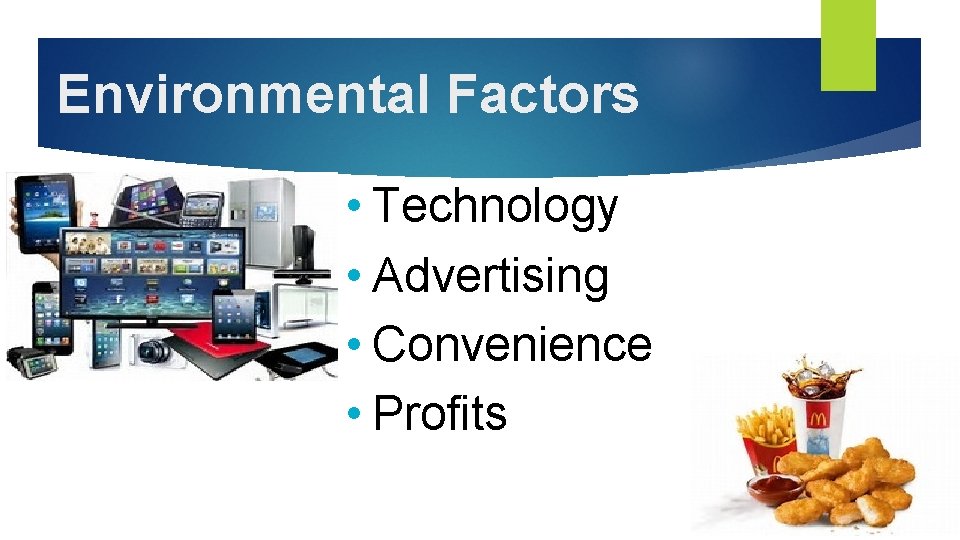 Environmental Factors

• Technology
• Advertising
• Convenience
• Profits